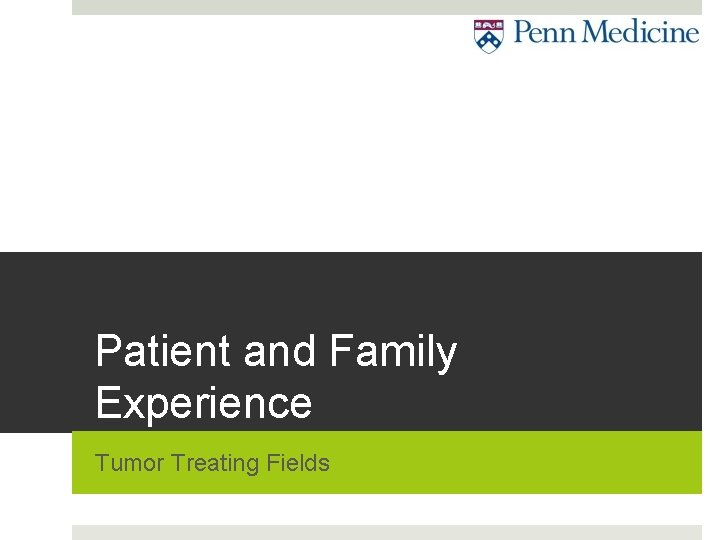 Penn Medicine

Patient and Family Experience

Tumor Treating Fields